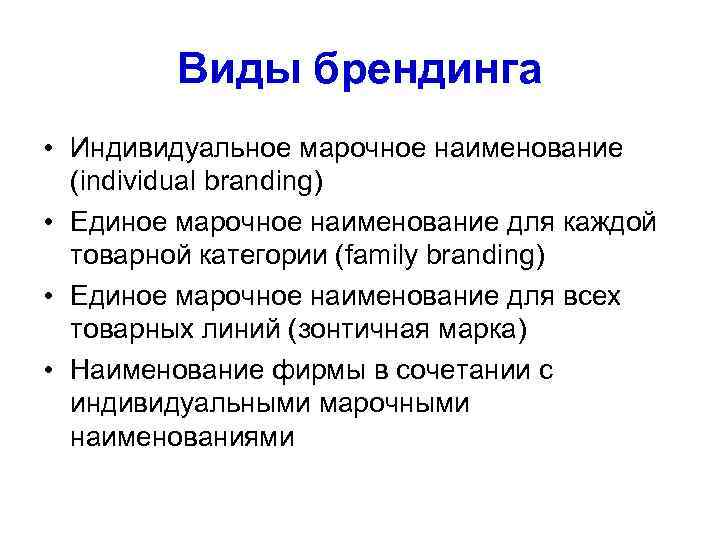 Виды брендинга

• Индивидуальное марочное наименование (individual branding)
• Единое марочное наименование для каждой товарной категории (family branding)
• Единое марочное наименование для всех товарных линий (зонтичная марка)
• Наименование фирмы в сочетании с индивидуальными марочными наименованиями